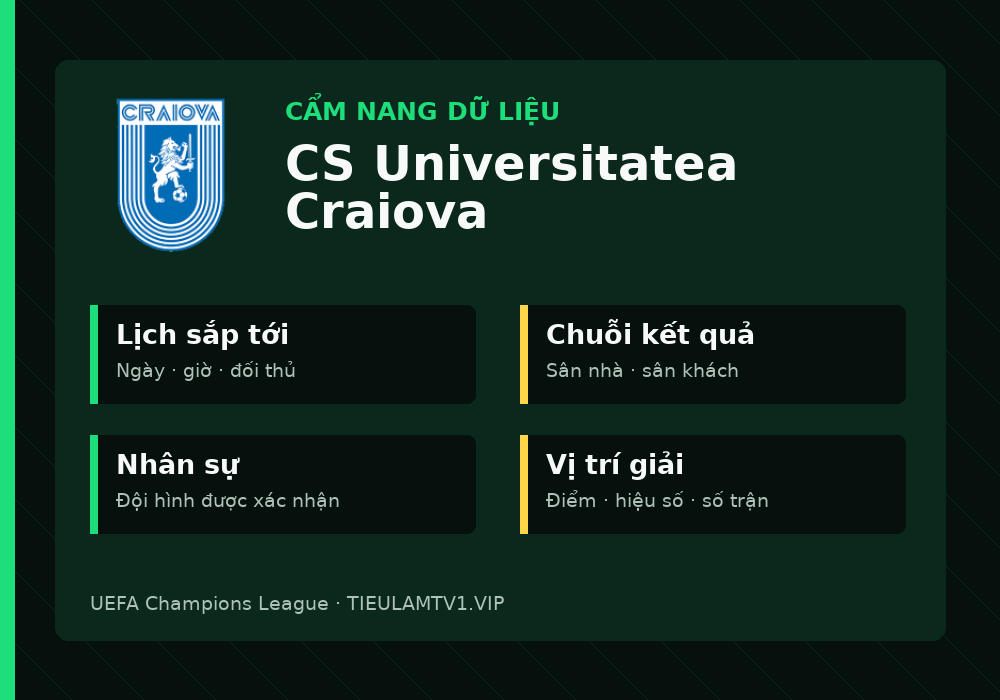 CRAIOVA

CẨM NANG DỮ LIỆU

CS Universitatea Craiova

Lịch sắp tới
Ngày · giờ · đối thủ

Chuỗi kết quả
Sân nhà · sân khách

Nhân sự
Đội hình được xác nhận

Vị trí giải
Điểm · hiệu số · số trận

UEFA Champions League · TIEULAMTV1.VIP